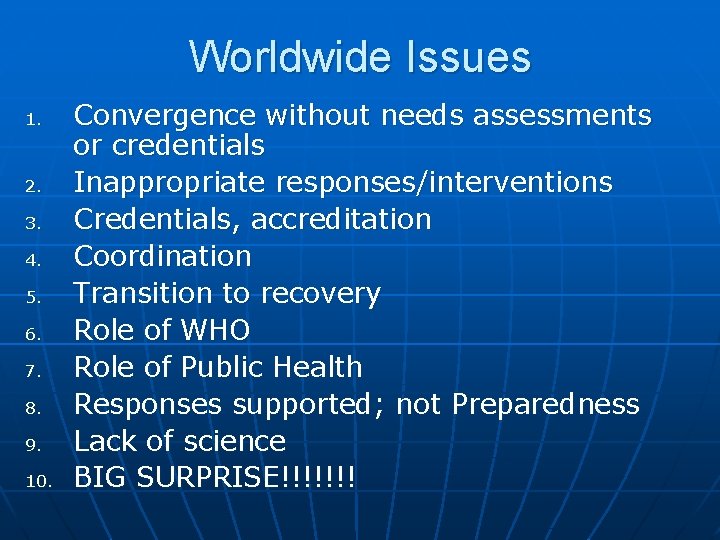 Worldwide Issues

1. Convergence without needs assessments or credentials
2. Inappropriate responses/interventions
3. Credentials, accreditation
4. Coordination
5. Transition to recovery
6. Role of WHO
7. Role of Public Health
8. Responses supported; not Preparedness
9. Lack of science
10. BIG SURPRISE!!!!!!!